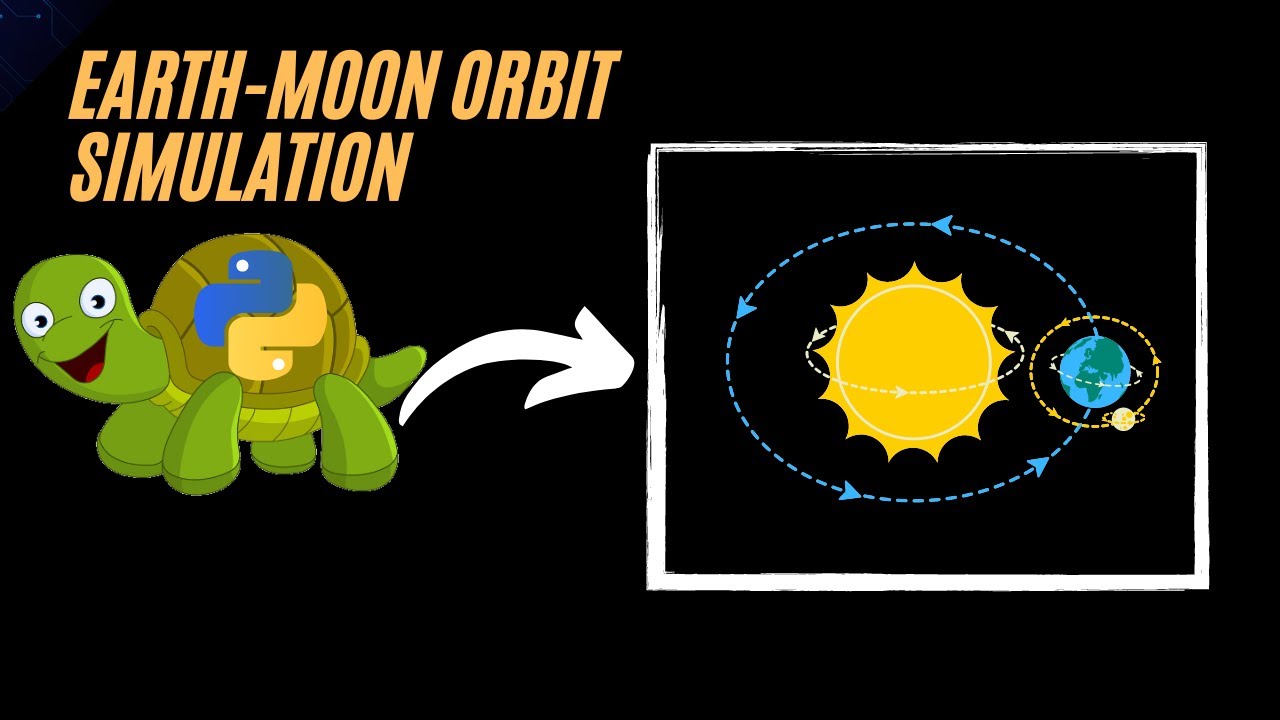 EARTH-MOON ORBIT SIMULATION